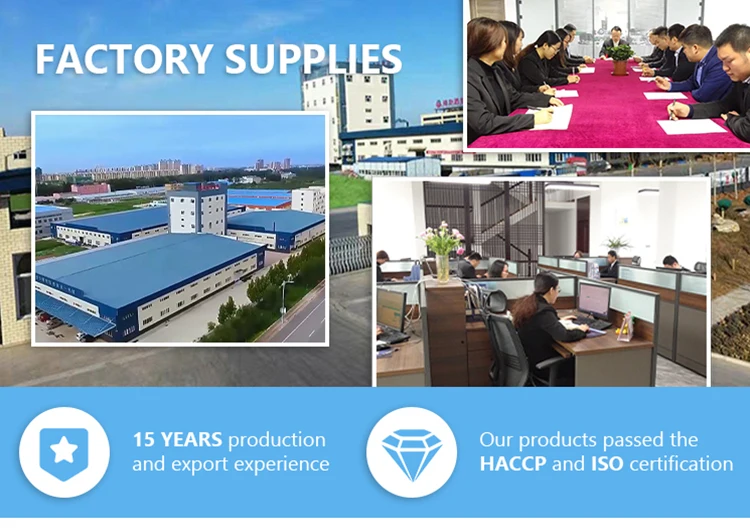 FACTORY SUPPLIES

15 YEARS production and export experience

Our products passed the HACCP and ISO certification